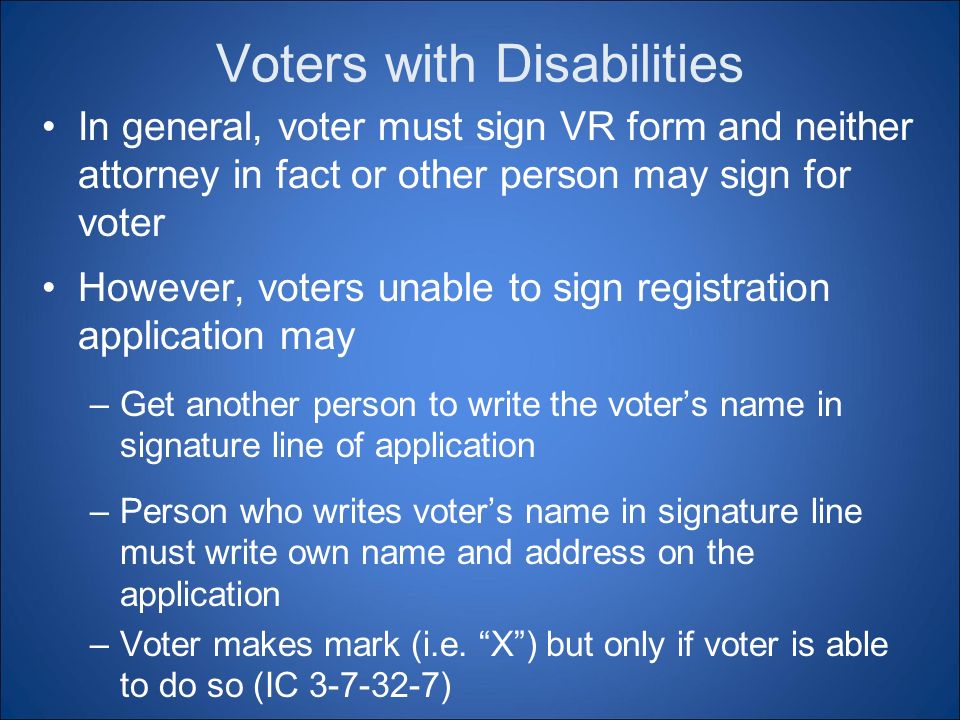 Voters with Disabilities

• In general, voter must sign VR form and neither attorney in fact or other person may sign for voter

• However, voters unable to sign registration application may

– Get another person to write the voter’s name in signature line of application

– Person who writes voter’s name in signature line must write own name and address on the application

– Voter makes mark (i.e. “X”) but only if voter is able to do so (IC 3-7-32-7)